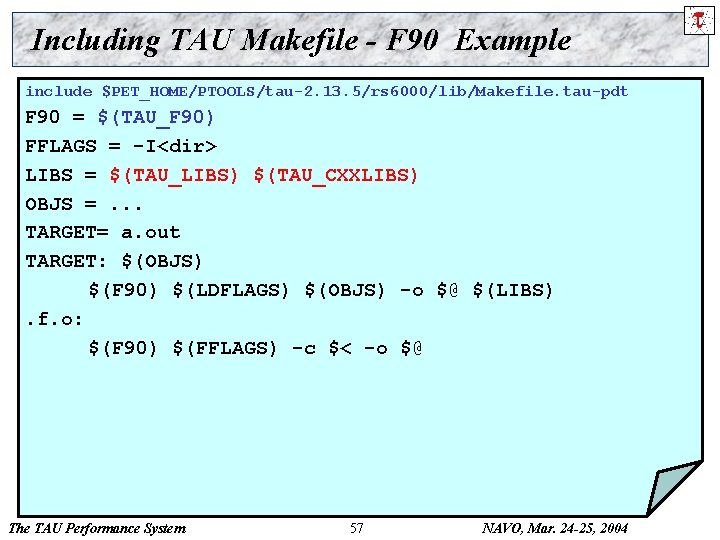 Including TAU Makefile - F90 Example

include $PET_HOME/PTOOLS/tau-2.13.5/rs6000/lib/Makefile.tau-pdt
F90 = $(TAU_F90)
FFLAGS = -I<dir>
LIBS = $(TAU_LIBS) $(TAU_CXXLIBS)
OBJS = ...
TARGET= a.out
TARGET: $(OBJS)
$(F90) $(LDFLAGS) $(OBJS) -o $@ $(LIBS)
.f.o:
$(F90) $(FFLAGS) -c $< -o $@

The TAU Performance System
57
NAVO, Mar. 24-25, 2004